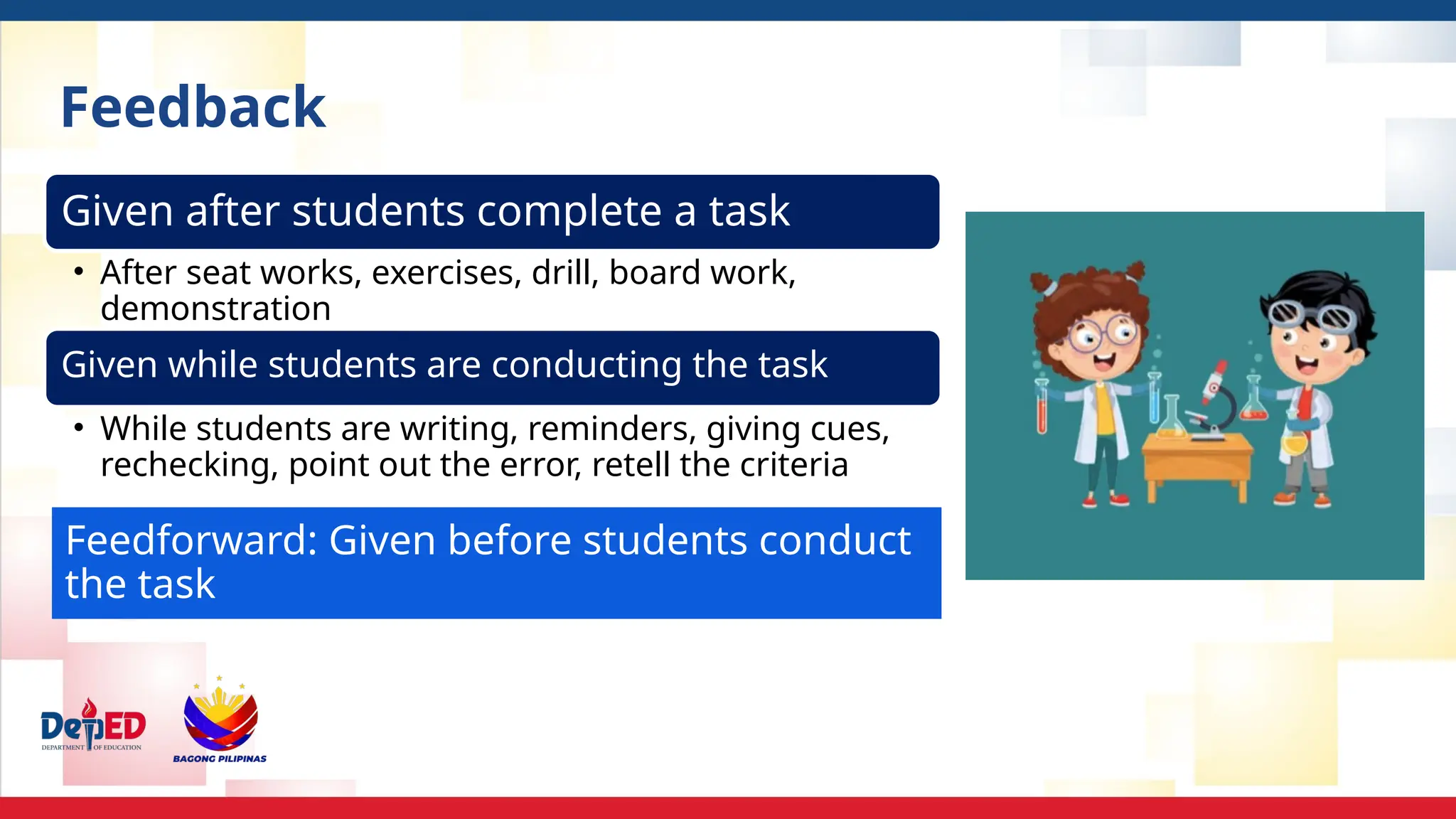 Feedback

Given after students complete a task

• After seat works, exercises, drill, board work, demonstration

Given while students are conducting the task

• While students are writing, reminders, giving cues, rechecking, point out the error, retell the criteria

Feedforward: Given before students conduct the task

DepED
DEPARTMENT OF EDUCATION

BAGONG PILIPINAS